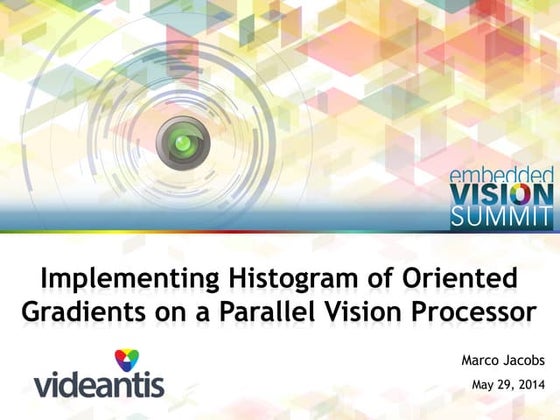 embedded
VISION
SUMMIT

Implementing Histogram of Oriented Gradients on a Parallel Vision Processor

videantis

Marco Jacobs

May 29, 2014